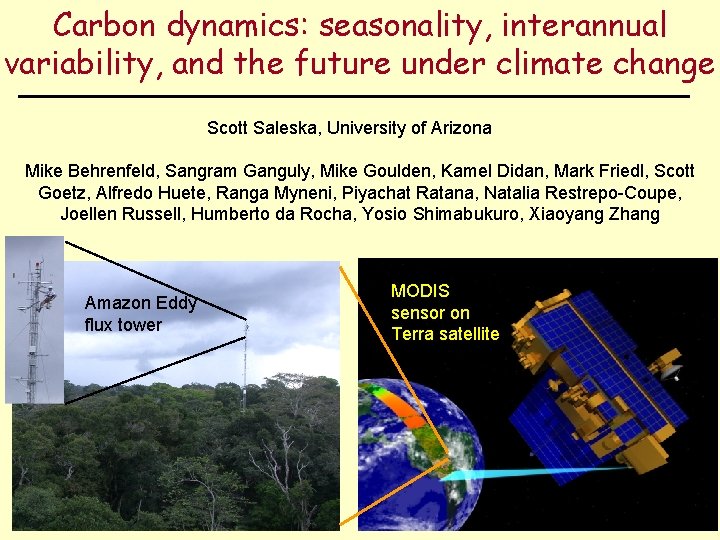 Carbon dynamics: seasonality, interannual variability, and the future under climate change

Scott Saleska, University of Arizona

Mike Behrenfeld, Sangram Ganguly, Mike Goulden, Kamel Didan, Mark Friedl, Scott Goetz, Alfredo Huete, Ranga Myneni, Piyachat Ratana, Natalia Restrepo-Coupe, Joellen Russell, Humberto da Rocha, Yosio Shimabukuro, Xiaoyang Zhang

Amazon Eddy flux tower

MODIS sensor on Terra satellite